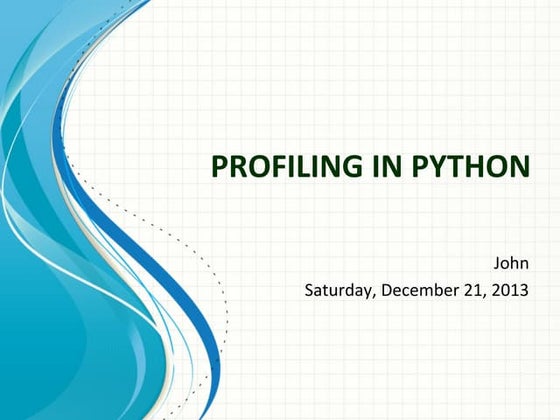 PROFILING IN PYTHON

John
Saturday, December 21, 2013